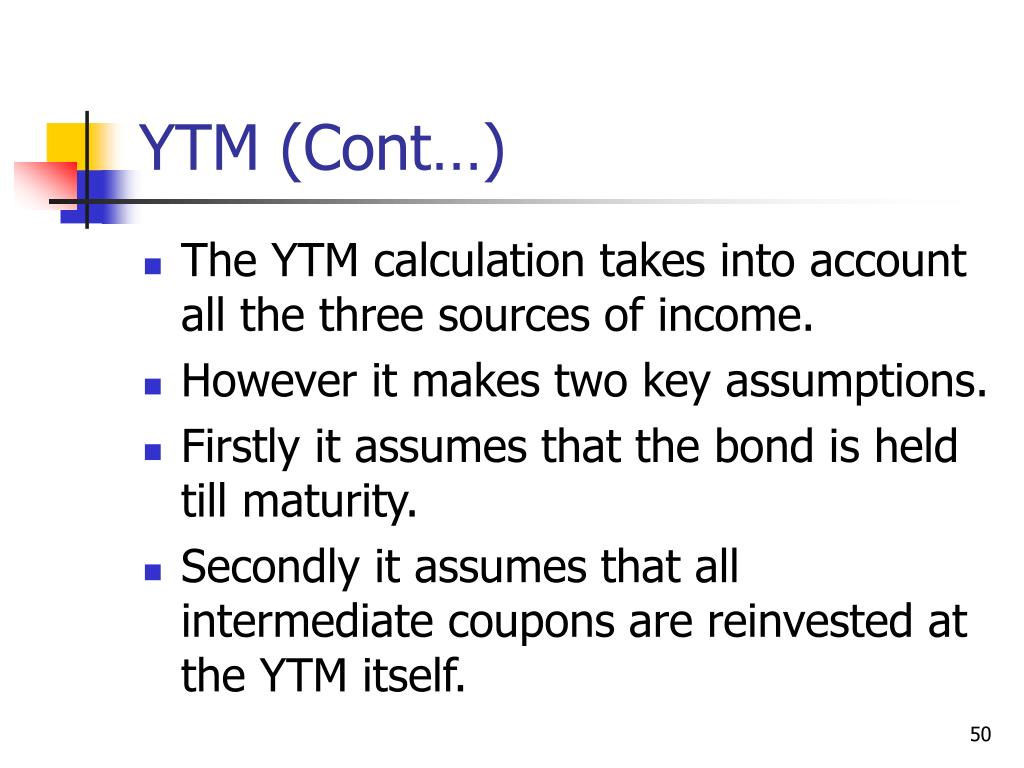 YTM (Cont…)

- The YTM calculation takes into account all the three sources of income.
- However it makes two key assumptions.
- Firstly it assumes that the bond is held till maturity.
- Secondly it assumes that all intermediate coupons are reinvested at the YTM itself.

50